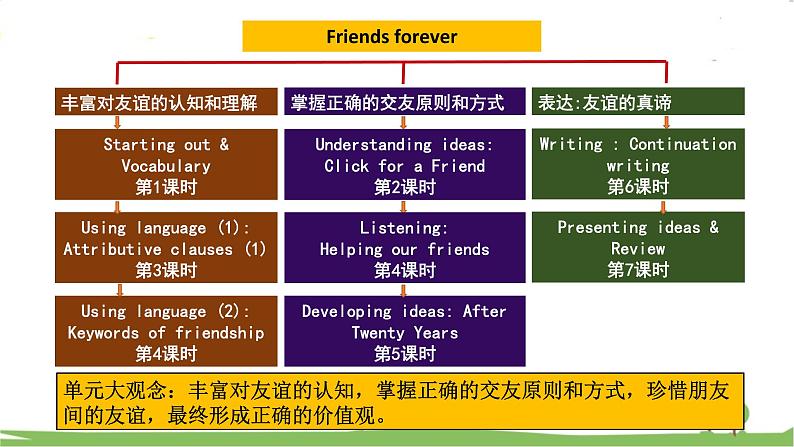 Friends forever

丰富对友谊的认知和理解

Starting out & Vocabulary
第1课时

Using language (1): Attributive clauses (1)
第3课时

Using language (2): Keywords of friendship
第4课时

掌握正确的交友原则和方式

Understanding ideas: Click for a Friend
第2课时

Listening: Helping our friends
第4课时

Developing ideas: After Twenty Years
第5课时

表达:友谊的真谛

Writing : Continuation writing
第6课时

Presenting ideas & Review
第7课时

单元大观念：丰富对友谊的认知，掌握正确的交友原则和方式，珍惜朋友间的友谊，最终形成正确的价值观。